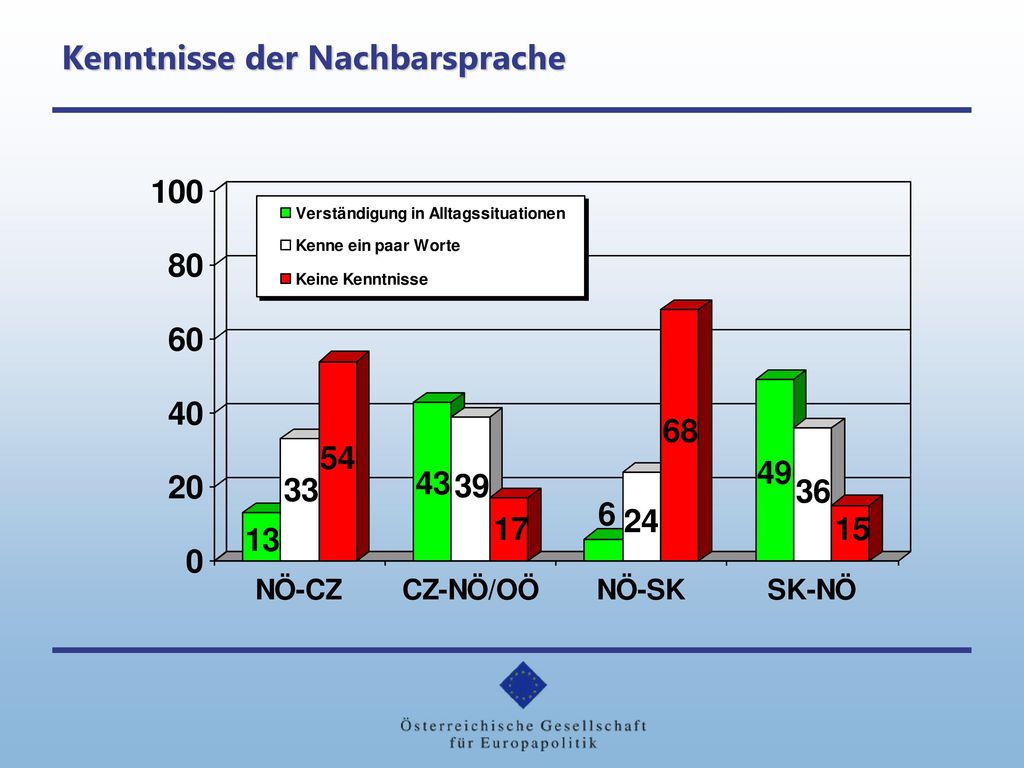 Kenntnisse der Nachbarsprache

100
80
60
40
20
0

Verständigung in Alltagssituationen
Kenne ein paar Worte
Keine Kenntnisse

13 33 54
43 39 17
6 24 68
49 36 15

NÖ-CZ
CZ-NÖ/OÖ
NÖ-SK
SK-NÖ

Österreichische Gesellschaft für Europapolitik